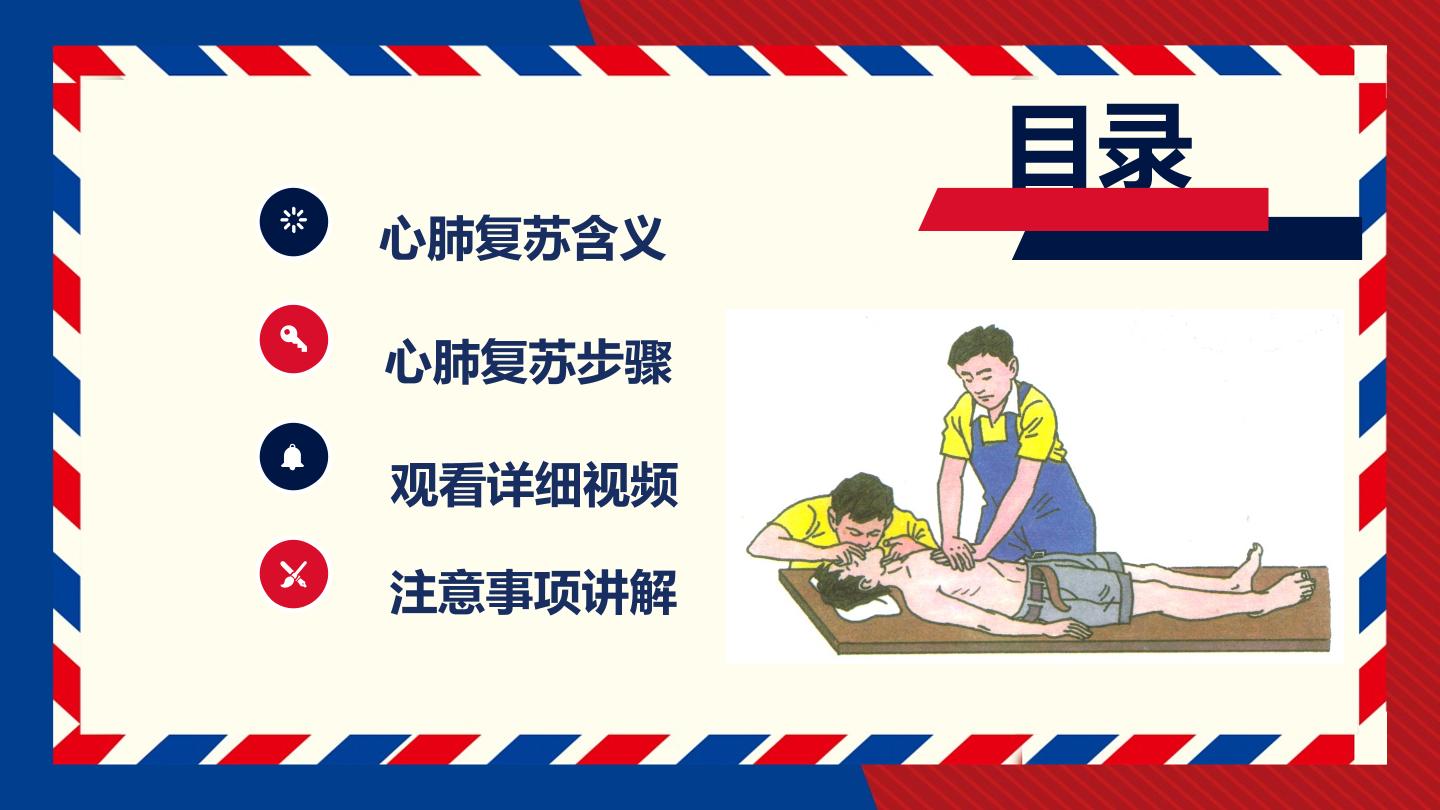 目录

心肺复苏含义

心肺复苏步骤

观看详细视频

注意事项讲解